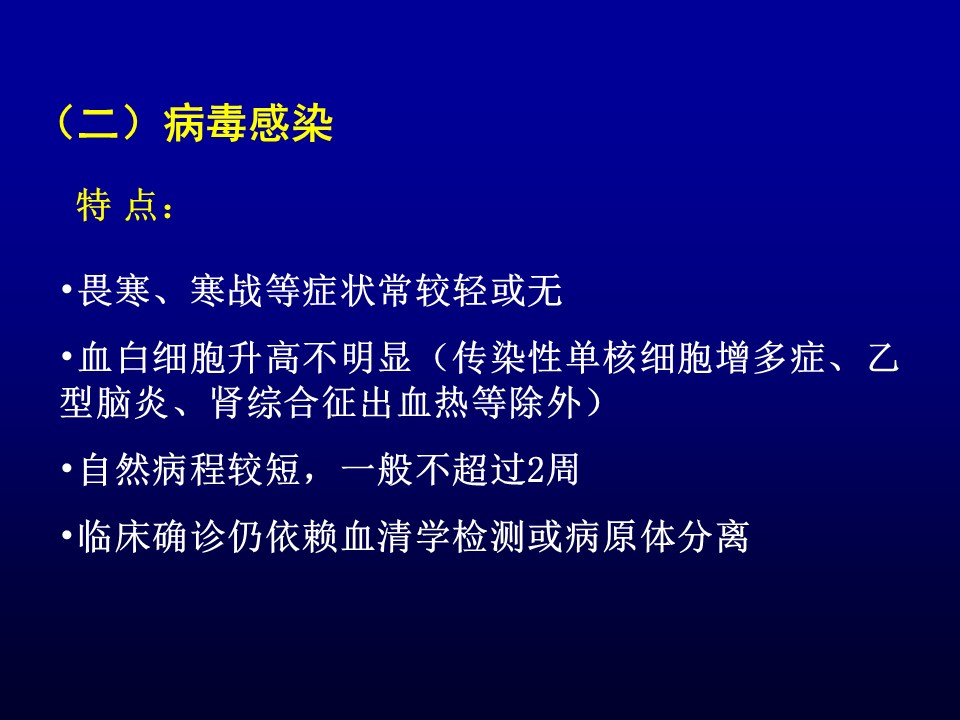 （二）病毒感染

特 点：

•畏寒、寒战等症状常较轻或无

•血白细胞升高不明显（传染性单核细胞增多症、乙型脑炎、肾综合征出血热等除外）

•自然病程较短，一般不超过2周

•临床确诊仍依赖血清学检测或病原体分离